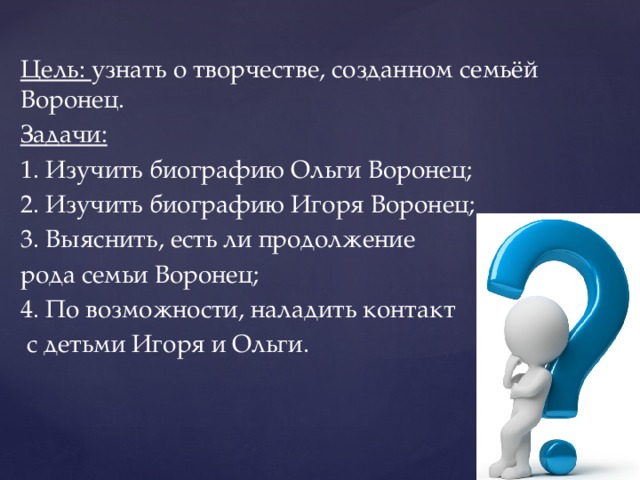 Цель: узнать о творчестве, созданном семьёй Воронец.

Задачи:

1. Изучить биографию Ольги Воронец;

2. Изучить биографию Игоря Воронец;

3. Выяснить, есть ли продолжение рода семьи Воронец;

4. По возможности, наладить контакт с детьми Игоря и Ольги.